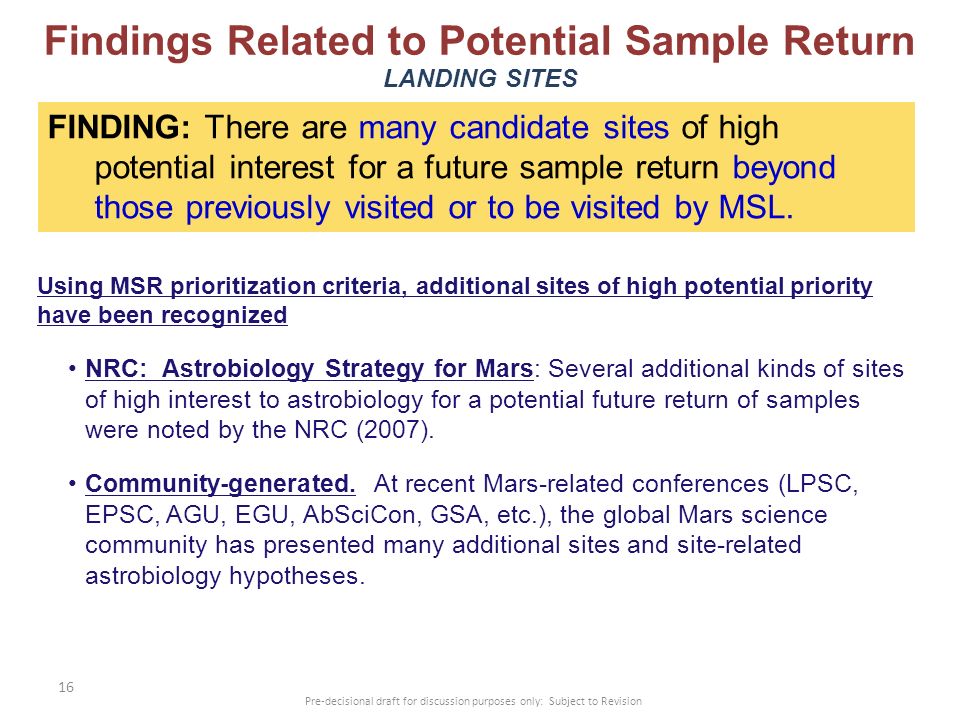 Findings Related to Potential Sample Return
LANDING SITES

FINDING: There are many candidate sites of high potential interest for a future sample return beyond those previously visited or to be visited by MSL.

Using MSR prioritization criteria, additional sites of high potential priority have been recognized

• NRC: Astrobiology Strategy for Mars: Several additional kinds of sites of high interest to astrobiology for a potential future return of samples were noted by the NRC (2007).

• Community-generated. At recent Mars-related conferences (LPSC, EPSC, AGU, EGU, AbSciCon, GSA, etc.), the global Mars science community has presented many additional sites and site-related astrobiology hypotheses.

16

Pre-decisional draft for discussion purposes only: Subject to Revision